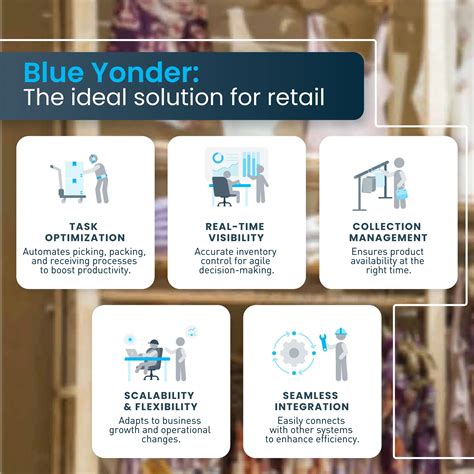 Blue Yonder:
The ideal solution for retail

TASK OPTIMIZATION
Automates picking, packing, and receiving processes to boost productivity.

REAL-TIME VISIBILITY
Accurate inventory control for agile decision-making.

COLLECTION MANAGEMENT
Ensures product availability at the right time.

SCALABILITY & FLEXIBILITY
Adapts to business growth and operational changes.

SEAMLESS INTEGRATION
Easily connects with other systems to enhance efficiency.